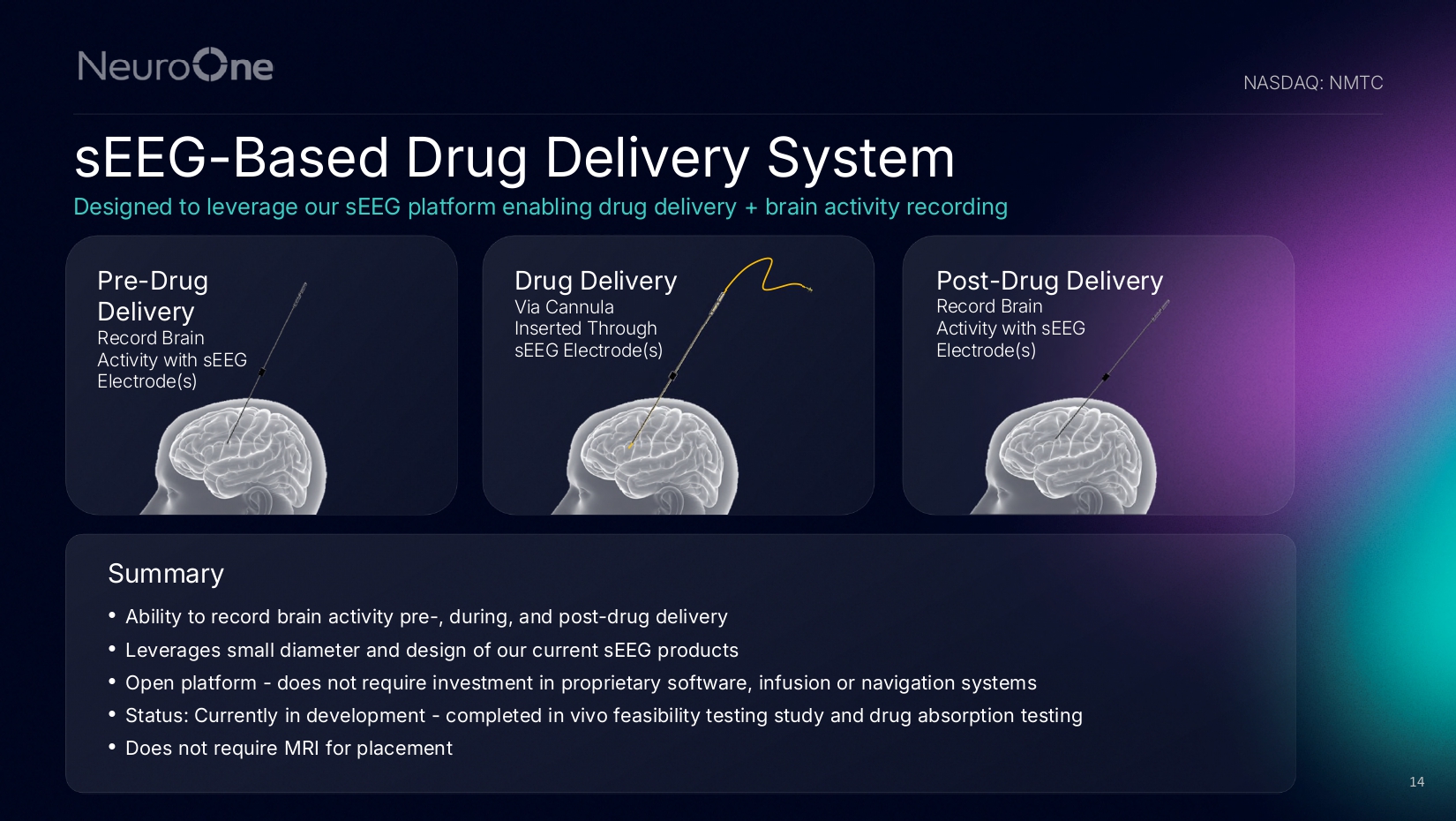 NeuroOne

NASDAQ: NMTC

sEEG-Based Drug Delivery System

Designed to leverage our sEEG platform enabling drug delivery + brain activity recording

Pre-Drug Delivery
Record Brain Activity with sEEG Electrode(s)

Drug Delivery
Via Cannula Inserted Through sEEG Electrode(s)

Post-Drug Delivery
Record Brain Activity with sEEG Electrode(s)

Summary

• Ability to record brain activity pre-, during, and post-drug delivery
• Leverages small diameter and design of our current sEEG products
• Open platform - does not require investment in proprietary software, infusion or navigation systems
• Status: Currently in development - completed in vivo feasibility testing study and drug absorption testing
• Does not require MRI for placement

14